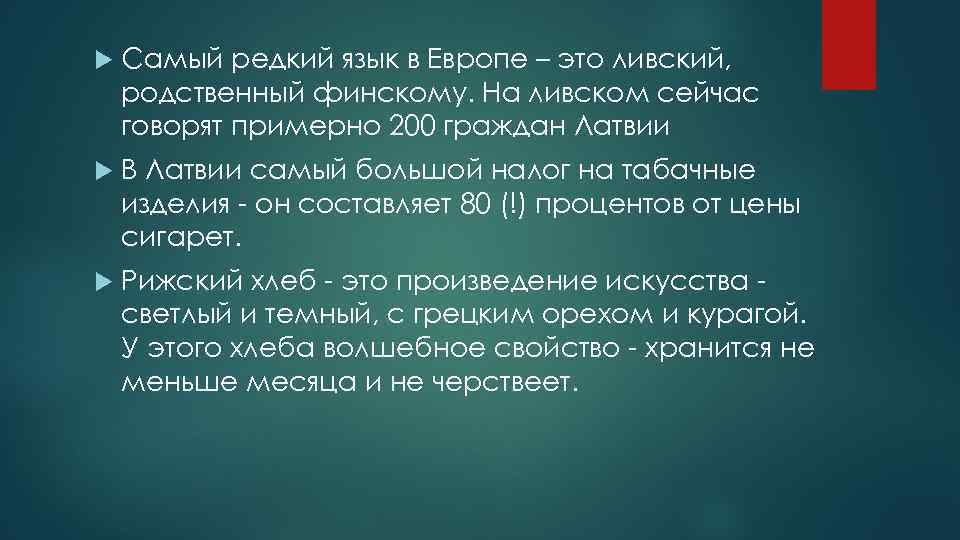 Самый редкий язык в Европе – это ливский, родственный финскому. На ливском сейчас говорят примерно 200 граждан Латвии

В Латвии самый большой налог на табачные изделия - он составляет 80 (!) процентов от цены сигарет.

Рижский хлеб - это произведение искусства - светлый и темный, с грецким орехом и курагой. У этого хлеба волшебное свойство - хранится не меньше месяца и не черствеет.